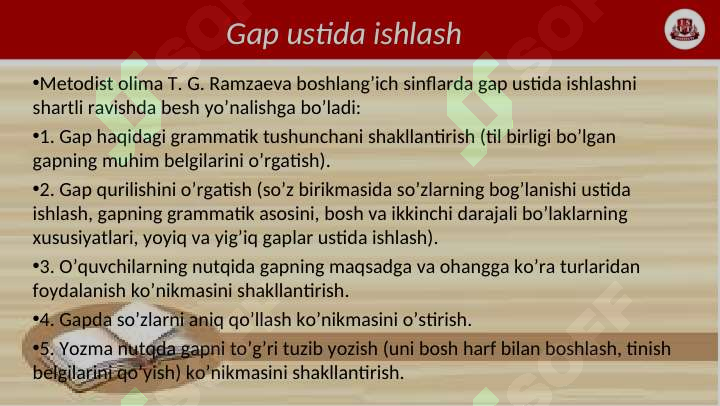 Gap ustida ishlash

•Metodist olima T. G. Ramzaeva boshlang’ich sinflarda gap ustida ishlashni shartli ravishda besh yo’nalishga bo’ladi:

•1. Gap haqidagi grammatik tushunchani shakllantirish (til birligi bo’lgan gapning muhim belgilarini o’rgatish).

•2. Gap qurilishini o’rgatish (so’z birikmasida so’zlarning bog’lanishi ustida ishlash, gapning grammatik asosini, bosh va ikkinchi darajali bo’laklarning xususiyatlari, yoyiq va yig’iq gaplar ustida ishlash).

•3. O’quvchilarning nutqida gapning maqsadga va ohangga ko’ra turlaridan foydalanish ko’nikmasini shakllantirish.

•4. Gapda so’zlarni aniq qo’llash ko’nikmasini o’stirish.

•5. Yozma nutqda gapni to’g’ri tuzib yozish (uni bosh harf bilan boshlash, tinish belgilarini qo’yish) ko’nikmasini shakllantirish.